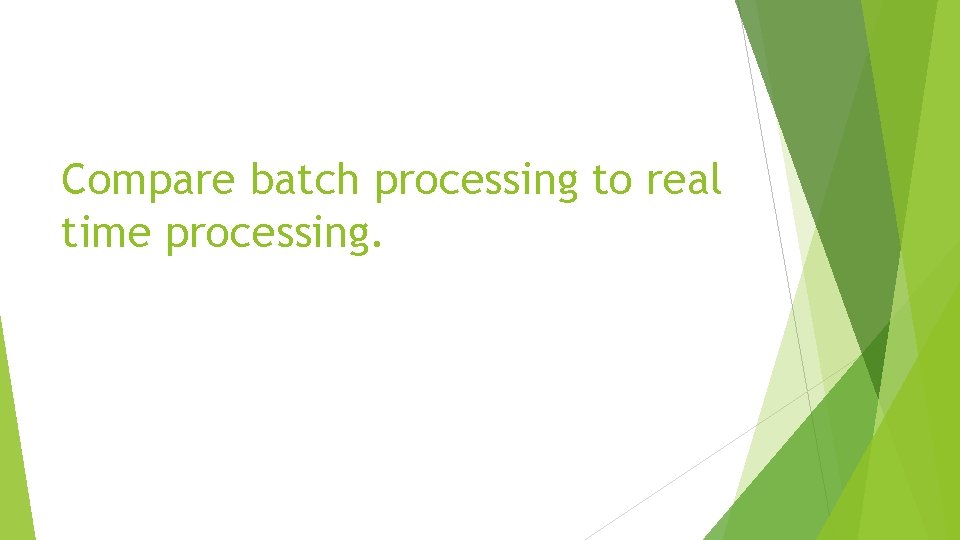 Compare batch processing to real time processing.